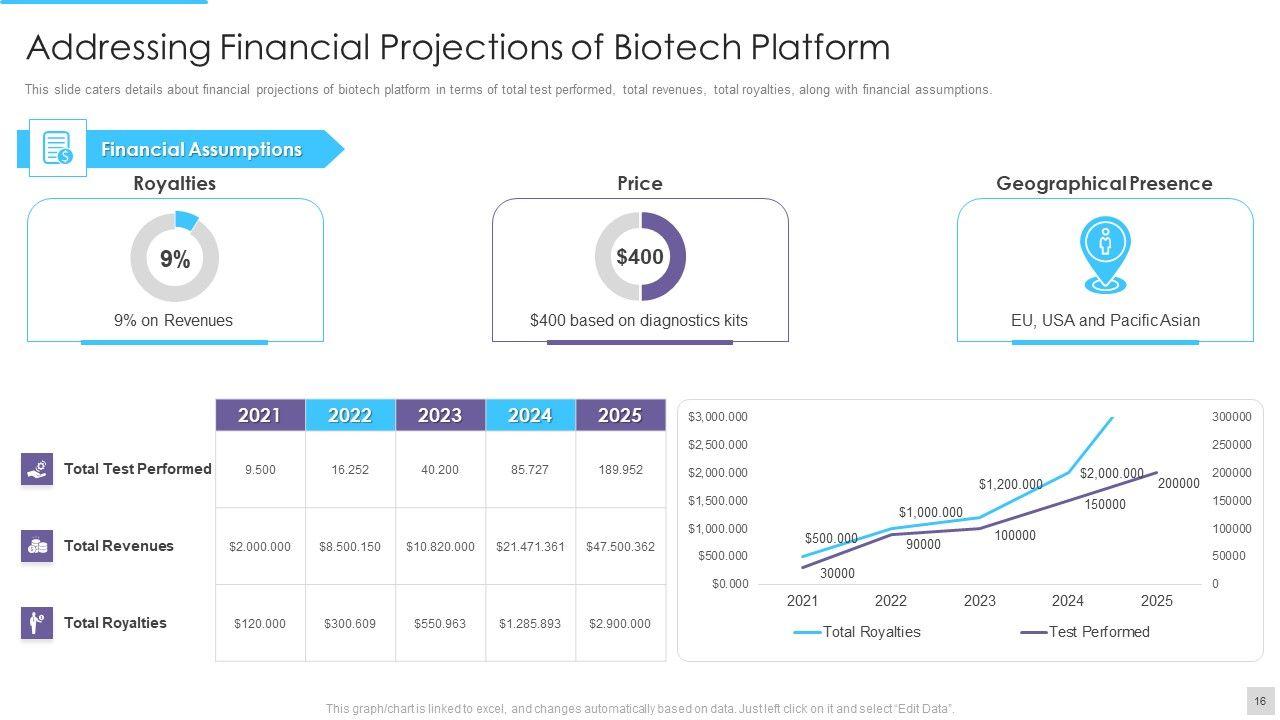 Addressing Financial Projections of Biotech Platform

This slide caters details about financial projections of biotech platform in terms of total test performed, total revenues, total royalties, along with financial assumptions.

Financial Assumptions

Royalties

9%

9% on Revenues

Price

$400

$400 based on diagnostics kits

Geographical Presence

EU, USA and Pacific Asian

| | 2021 | 2022 | 2023 | 2024 | 2025 |
|---|---|---|---|---|---|
| Total Test Performed | 9.500 | 16.252 | 40.200 | 85.727 | 189.952 |
| Total Revenues | $2.000.000 | $8.500.150 | $10.820.000 | $21.471.361 | $47.500.362 |
| Total Royalties | $120.000 | $300.609 | $550.963 | $1.285.893 | $2.900.000 |

$3,000.000
$2,500.000
$2,000.000
$1,500.000
$1,000.000
$500.000
$0.000

300000
250000
200000
150000
100000
50000
0

$500.000
$1,000.000
$1,200.000
$2,000.000
30000
90000
100000
150000
200000

2021 2022 2023 2024 2025

Total Royalties
Test Performed

This graph/chart is linked to excel, and changes automatically based on data. Just left click on it and select "Edit Data".

16